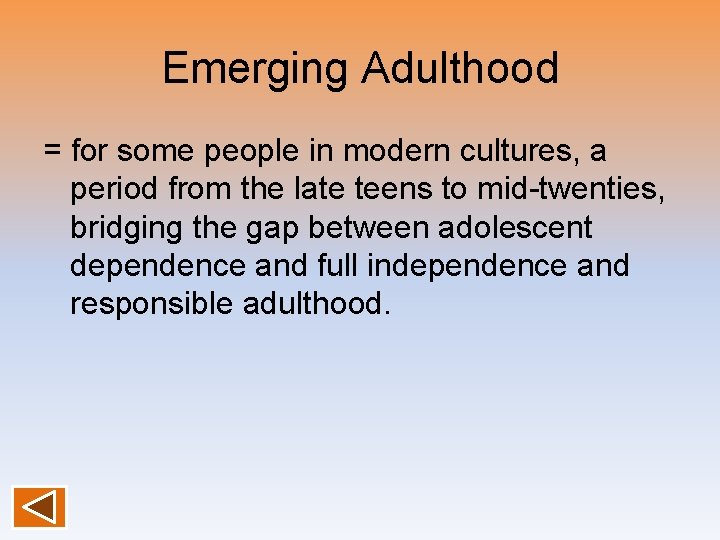 Emerging Adulthood

= for some people in modern cultures, a period from the late teens to mid-twenties, bridging the gap between adolescent dependence and full independence and responsible adulthood.